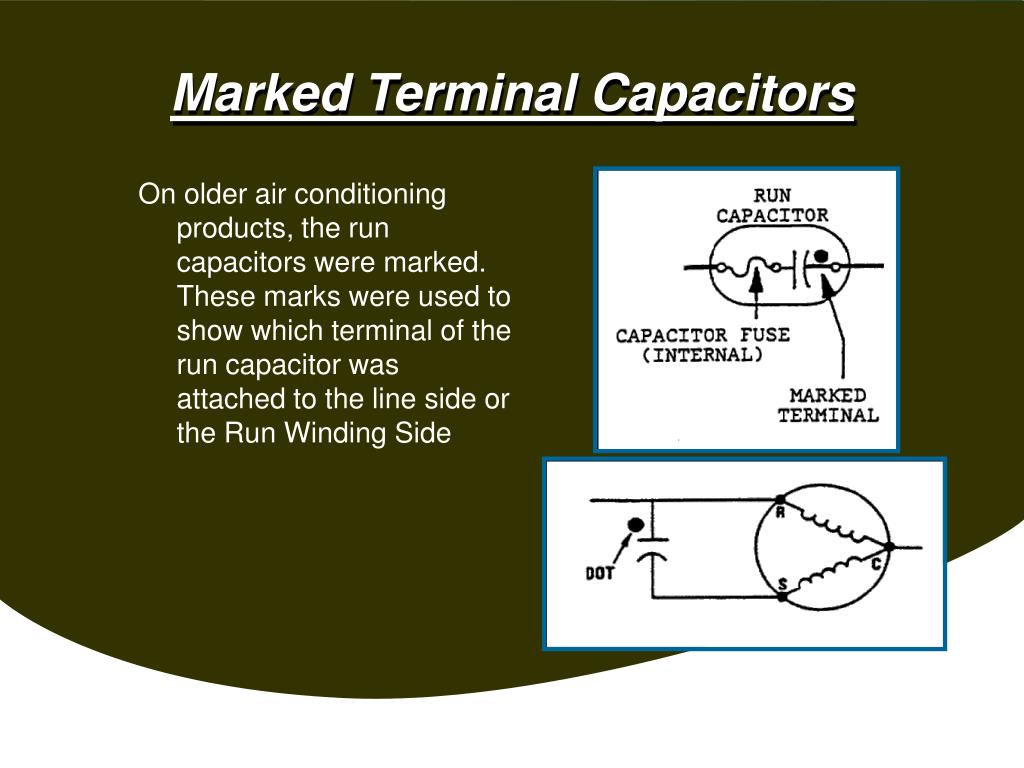 Marked Terminal Capacitors

On older air conditioning products, the run capacitors were marked. These marks were used to show which terminal of the run capacitor was attached to the line side or the Run Winding Side

RUN CAPACITOR

CAPACITOR FUSE (INTERNAL)

MARKED TERMINAL

DOT

R

S

C